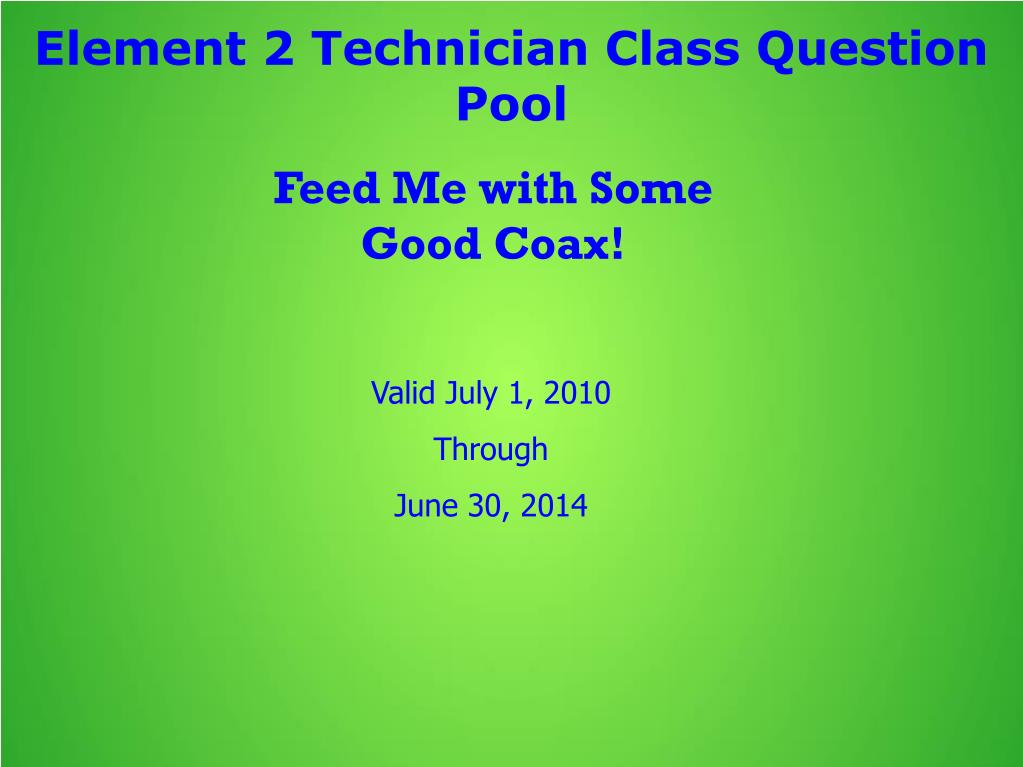 Element 2 Technician Class Question Pool

Feed Me with Some Good Coax!

Valid July 1, 2010

Through

June 30, 2014